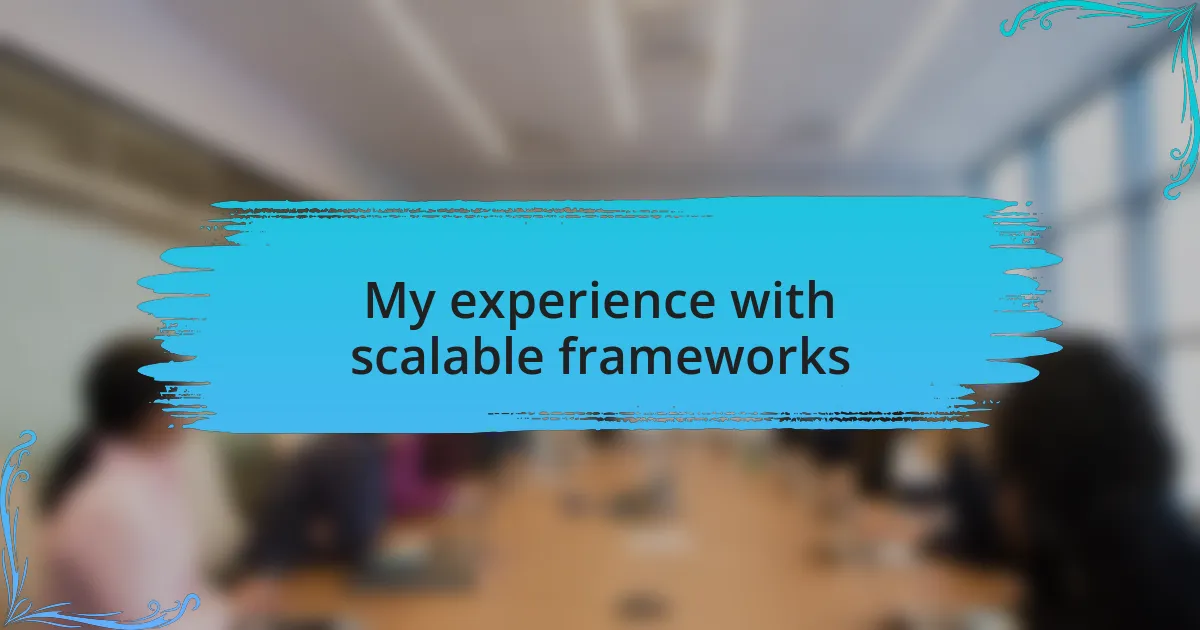 My experience with scalable frameworks